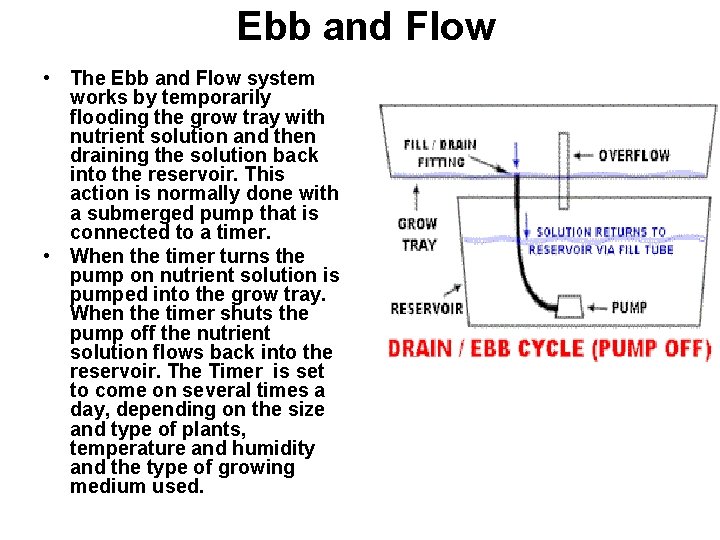 Ebb and Flow

• The Ebb and Flow system works by temporarily flooding the grow tray with nutrient solution and then draining the solution back into the reservoir. This action is normally done with a submerged pump that is connected to a timer.
• When the timer turns the pump on nutrient solution is pumped into the grow tray. When the timer shuts the pump off the nutrient solution flows back into the reservoir. The Timer is set to come on several times a day, depending on the size and type of plants, temperature and humidity and the type of growing medium used.

FILL / DRAIN FITTING
OVERFLOW
GROW TRAY
SOLUTION RETURNS TO RESERVOIR VIA FILL TUBE
RESERVOIR
PUMP
DRAIN / EBB CYCLE (PUMP OFF)